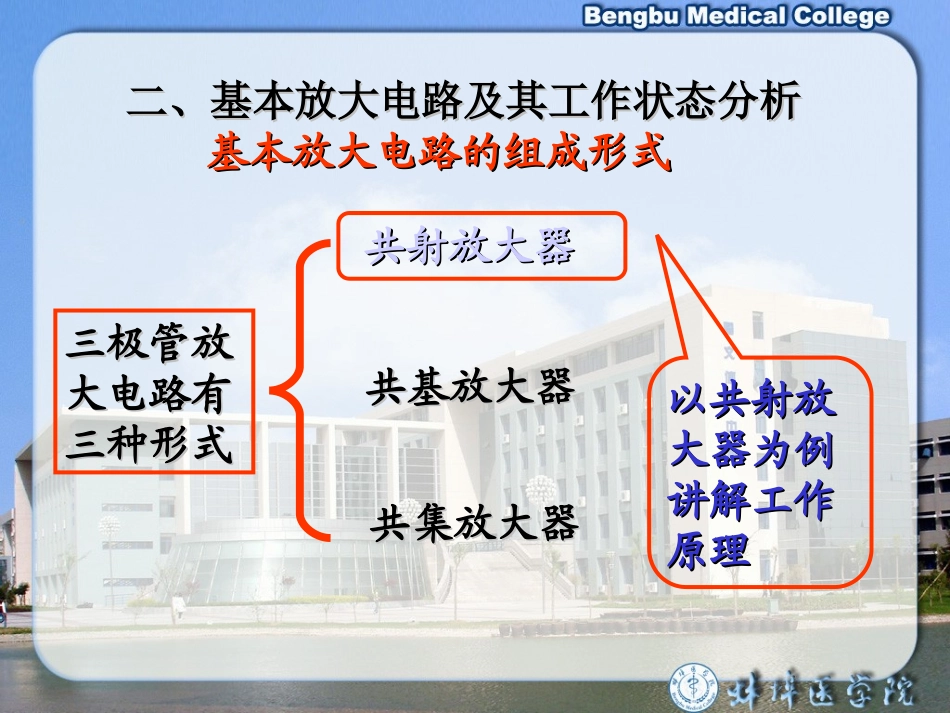 Bengbu Medical College

二、基本放大电路及其工作状态分析
基本放大电路的组成形式

三极管放大电路有三种形式

共射放大器

共基放大器

共集放大器

以共射放大器为例讲解工作原理

蚌埠医学院